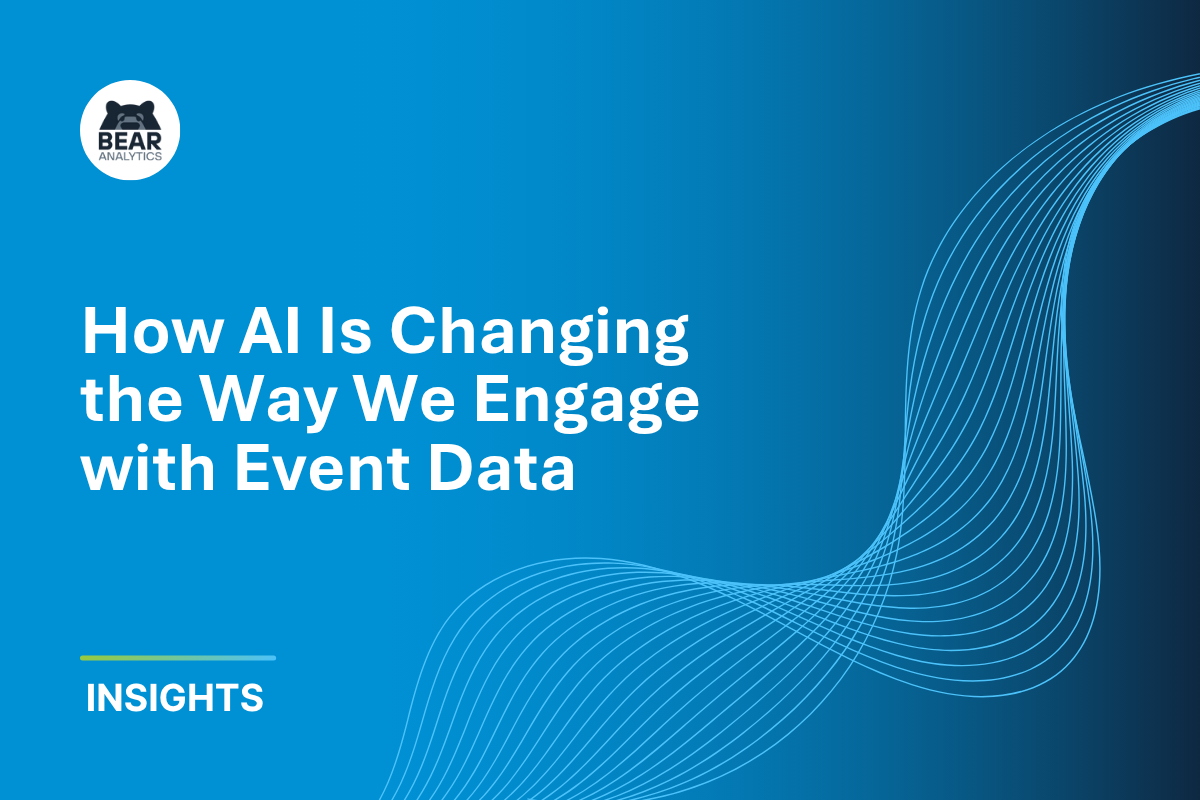 BEAR
ANALYTICS

How AI Is Changing the Way We Engage with Event Data

INSIGHTS